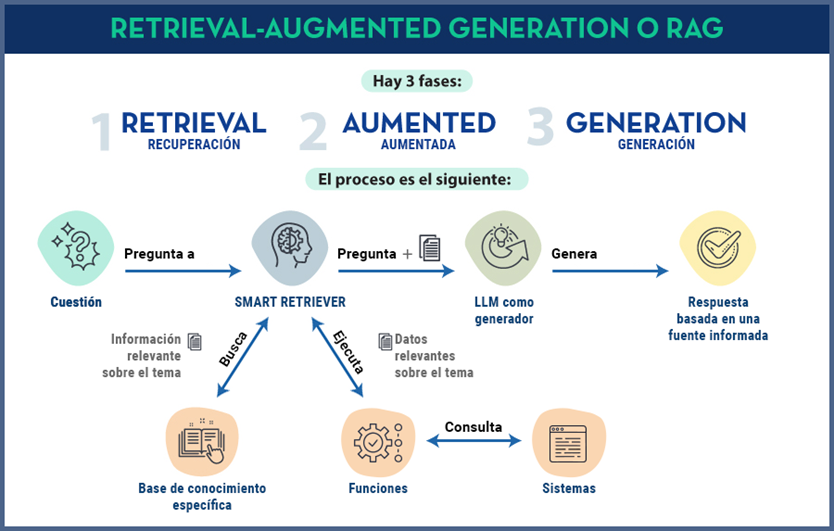 RETRIEVAL-AUGMENTED GENERATION O RAG

Hay 3 fases:

1 RETRIEVAL
RECUPERACIÓN

2 AUMENTED
AUMENTADA

3 GENERATION
GENERACIÓN

El proceso es el siguiente:

Cuestión

Pregunta a

SMART RETRIEVER

Pregunta +

LLM como generador

Genera

Respuesta basada en una fuente informada

Información relevante sobre el tema

Busca

Ejecuta

Datos relevantes sobre el tema

Base de conocimiento específica

Funciones

Consulta

Sistemas